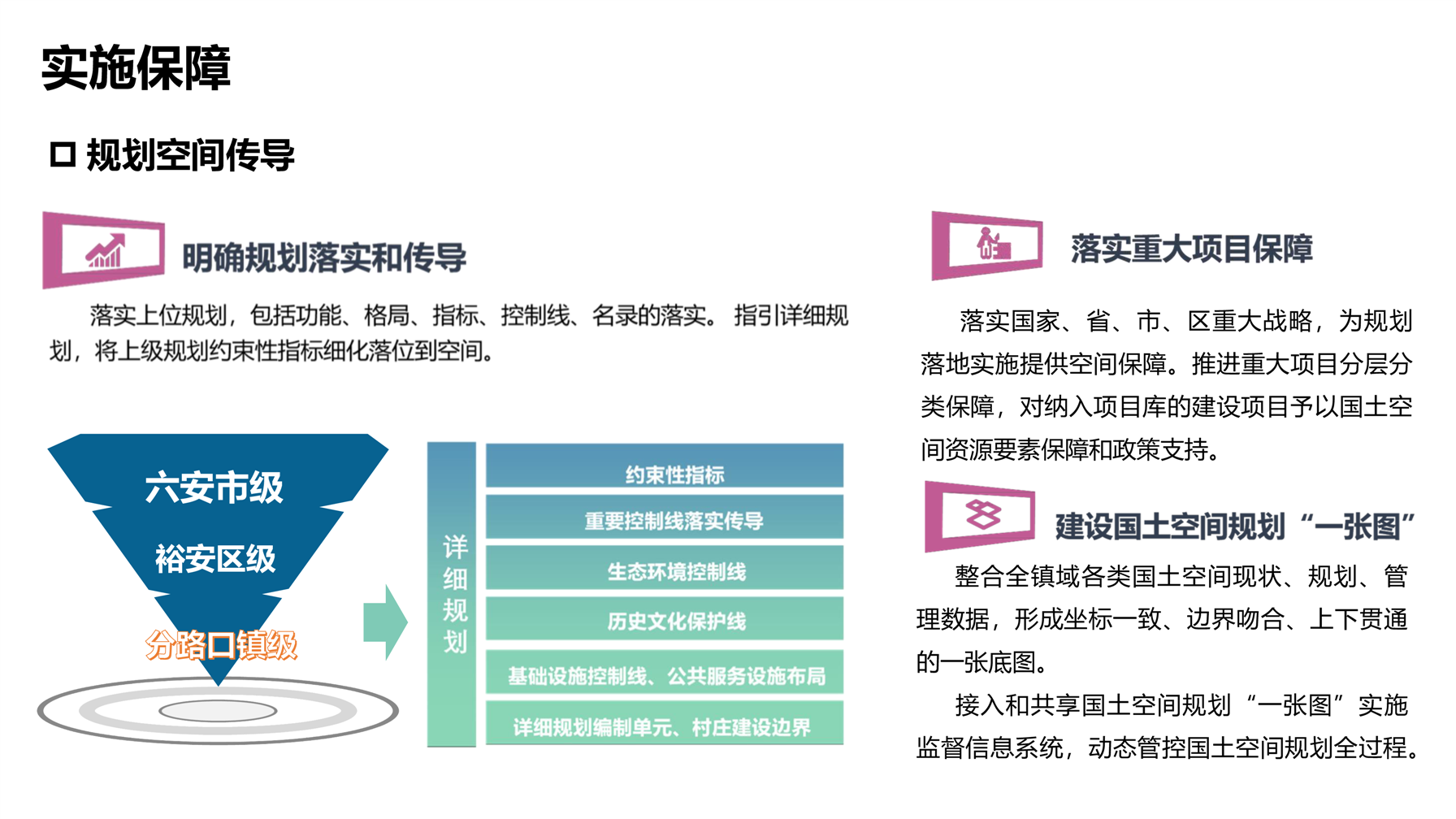 实施保障

☐ 规划空间传导

明确规划落实和传导

落实上位规划，包括功能、格局、指标、控制线、名录的落实。指引详细规划，将上级规划约束性指标细化落位到空间。

六安市级
裕安区级
分路口镇级

详细规划

约束性指标
重要控制线落实传导
生态环境控制线
历史文化保护线
基础设施控制线、公共服务设施布局
详细规划编制单元、村庄建设边界

落实重大项目保障

落实国家、省、市、区重大战略，为规划落地实施提供空间保障。推进重大项目分层分类保障，对纳入项目库的建设项目予以国土空间资源要素保障和政策支持。

建设国土空间规划“一张图”

整合全镇域各类国土空间现状、规划、管理数据，形成坐标一致、边界吻合、上下贯通的一张底图。

接入和共享国土空间规划“一张图”实施监督信息系统，动态管控国土空间规划全过程。